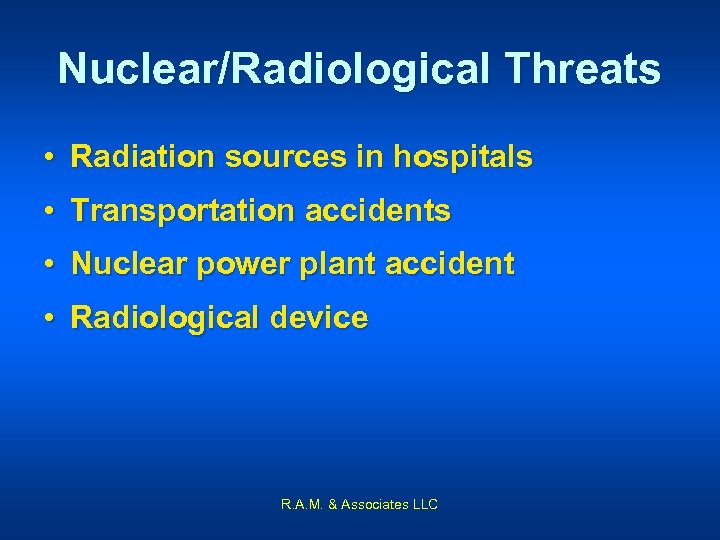 Nuclear/Radiological Threats

• Radiation sources in hospitals
• Transportation accidents
• Nuclear power plant accident
• Radiological device

R.A.M. & Associates LLC